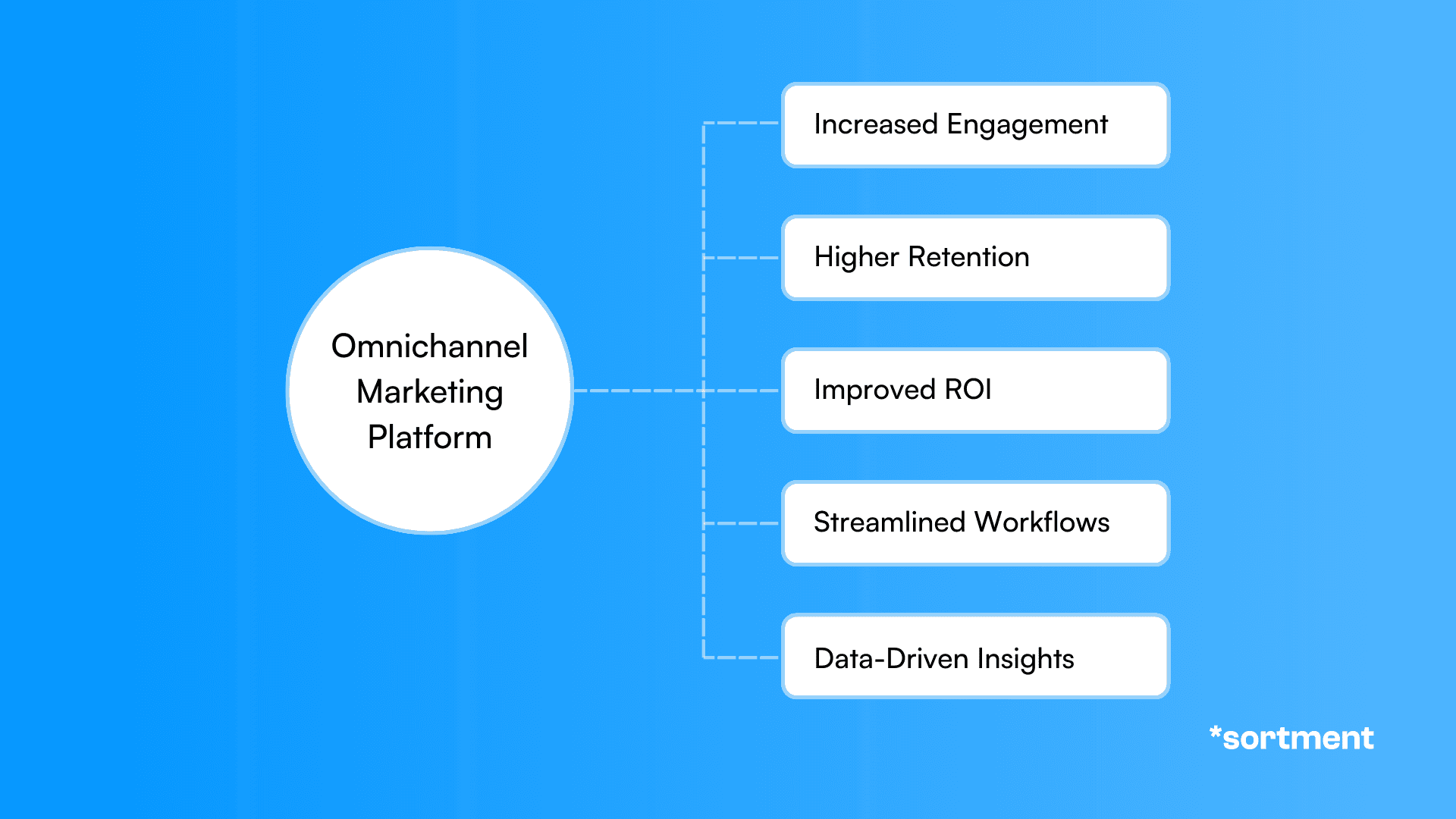 Omnichannel Marketing Platform

Increased Engagement

Higher Retention

Improved ROI

Streamlined Workflows

Data-Driven Insights

*sortment